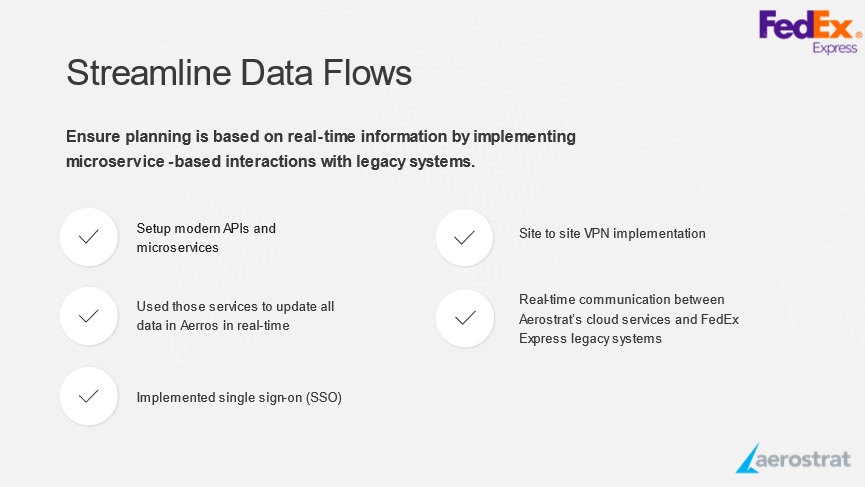 FedEx Express

Streamline Data Flows

Ensure planning is based on real-time information by implementing microservice -based interactions with legacy systems.

Setup modern APIs and microservices

Used those services to update all data in Aerros in real-time

Implemented single sign-on (SSO)

Site to site VPN implementation

Real-time communication between Aerostrat's cloud services and FedEx Express legacy systems

aerostrat